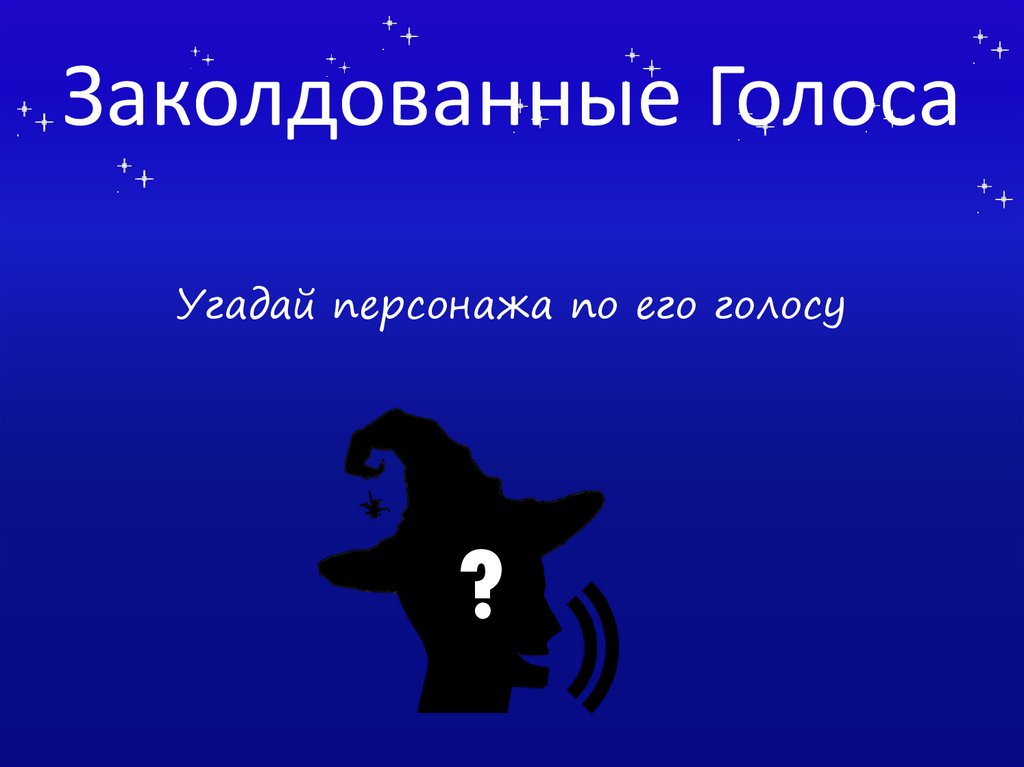 Заколдованные Голоса

Угадай персонажа по его голосу

?